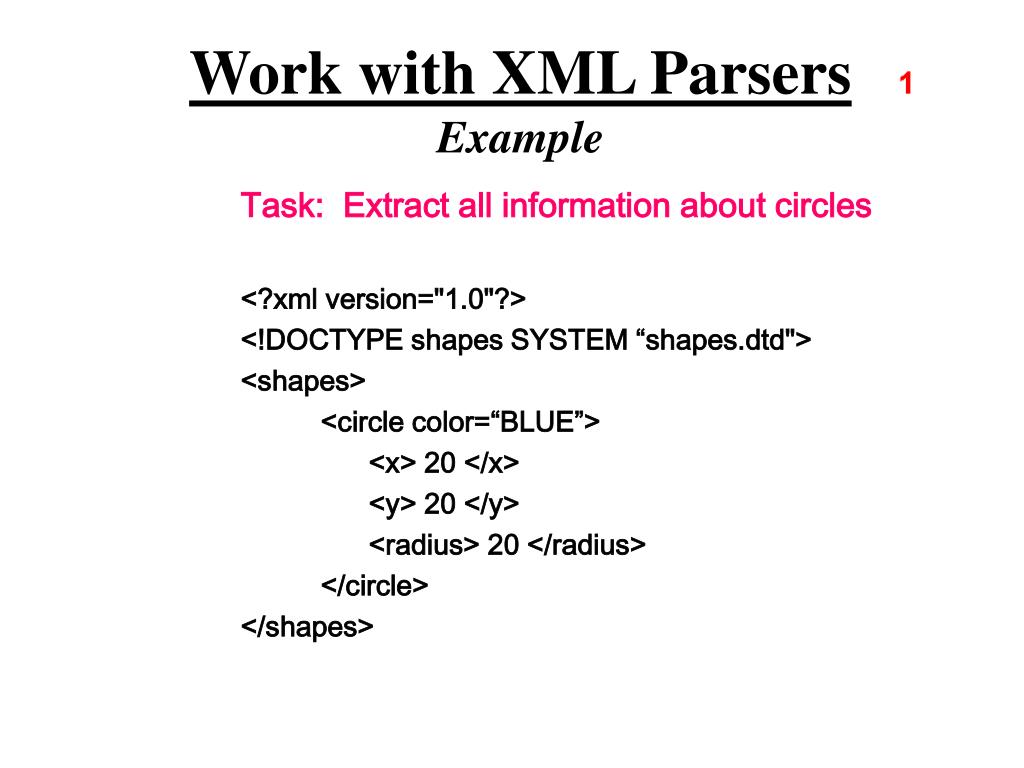 Work with XML Parsers 1

Example

Task: Extract all information about circles

<?xml version="1.0"?>
<!DOCTYPE shapes SYSTEM “shapes.dtd">
<shapes>
<circle color=“BLUE”>
<x> 20 </x>
<y> 20 </y>
<radius> 20 </radius>
</circle>
</shapes>